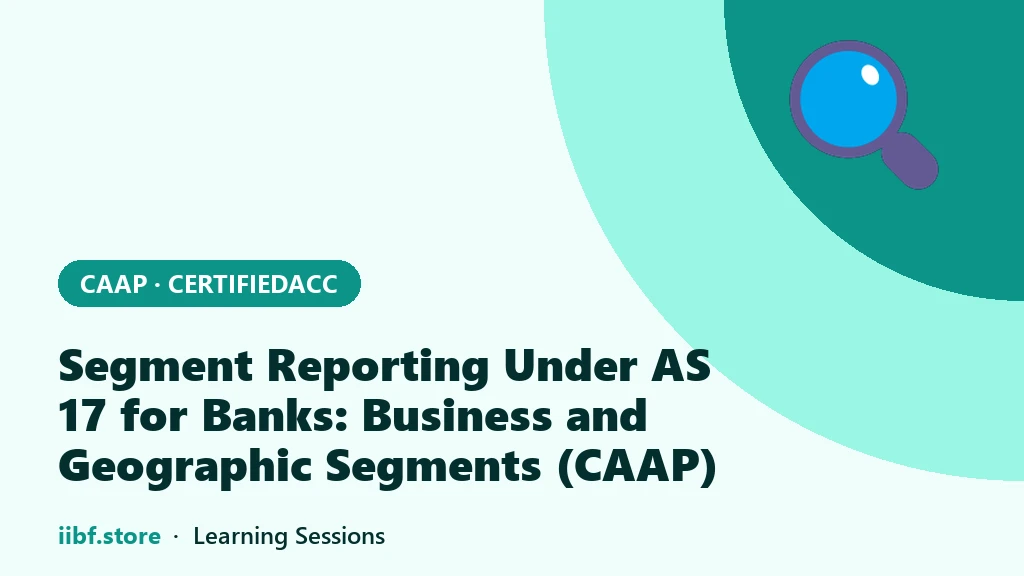 CAAP · CERTIFIEDACC

Segment Reporting Under AS 17 for Banks: Business and Geographic Segments (CAAP)

iibf.store · Learning Sessions